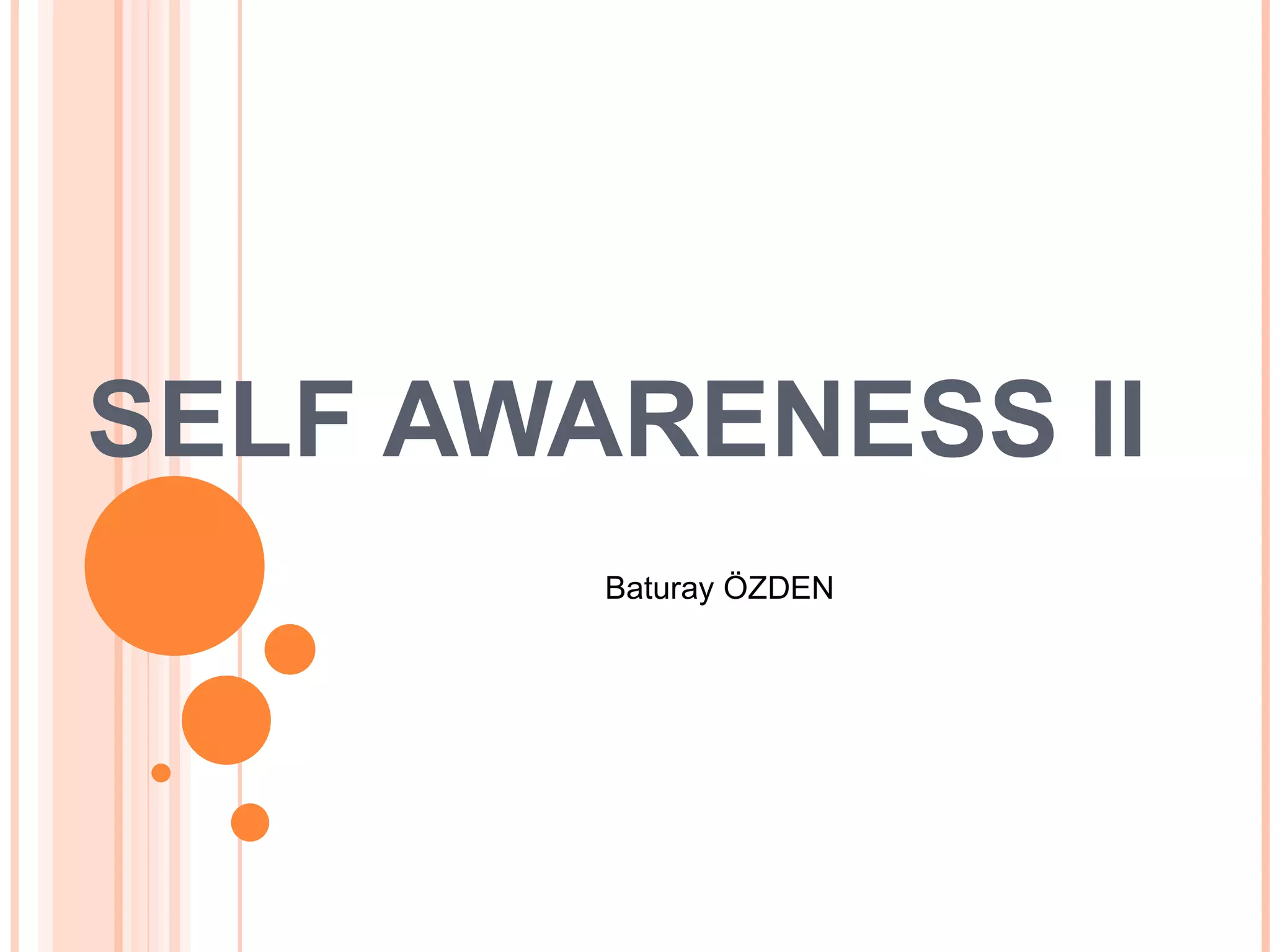 SELF AWARENESS II

Baturay ÖZDEN